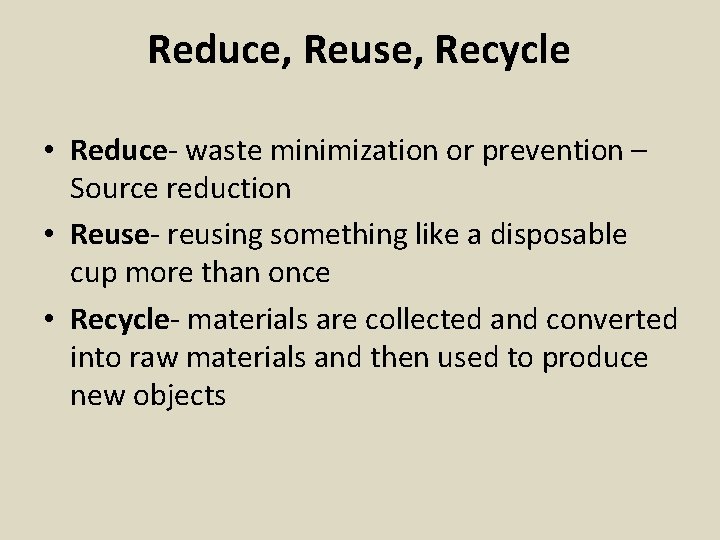 Reduce, Reuse, Recycle

• Reduce- waste minimization or prevention – Source reduction
• Reuse- reusing something like a disposable cup more than once
• Recycle- materials are collected and converted into raw materials and then used to produce new objects